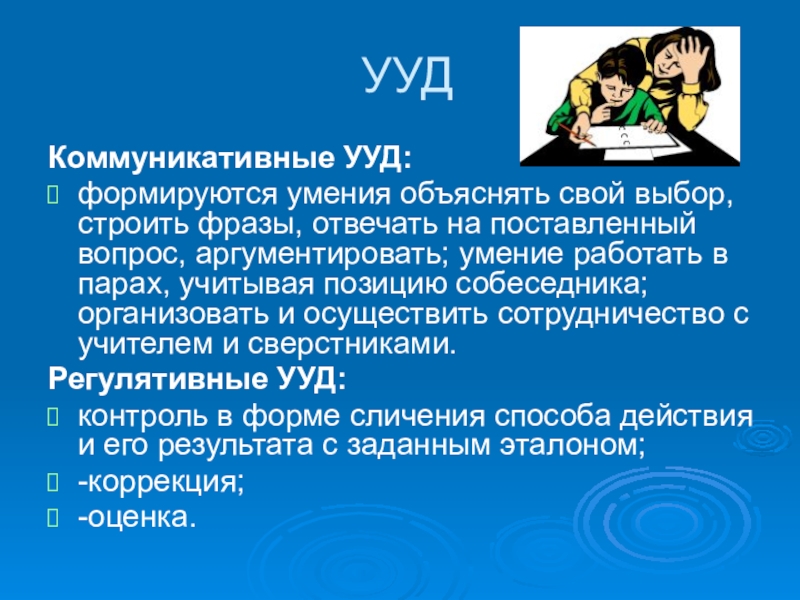 УУД

Коммуникативные УУД:

формируются умения объяснять свой выбор, строить фразы, отвечать на поставленный вопрос, аргументировать; умение работать в парах, учитывая позицию собеседника; организовать и осуществить сотрудничество с учителем и сверстниками.

Регулятивные УУД:

контроль в форме сличения способа действия и его результата с заданным эталоном;

-коррекция;

-оценка.